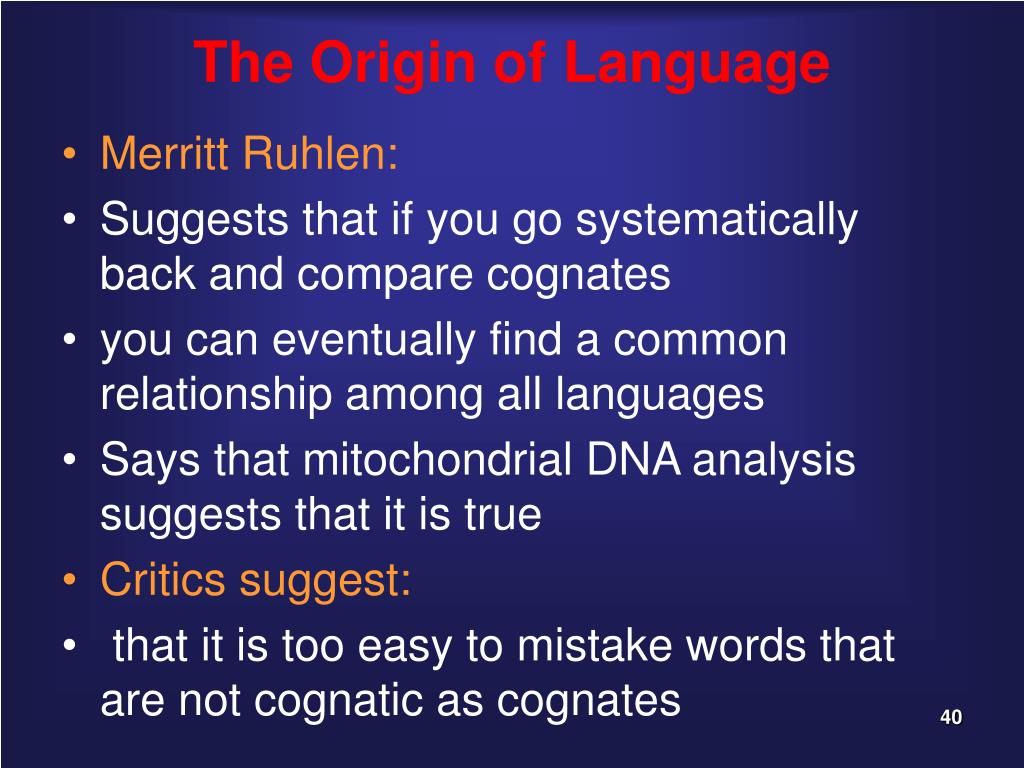 The Origin of Language

• Merritt Ruhlen:
• Suggests that if you go systematically back and compare cognates
• you can eventually find a common relationship among all languages
• Says that mitochondrial DNA analysis suggests that it is true
• Critics suggest:
• that it is too easy to mistake words that are not cognatic as cognates

40